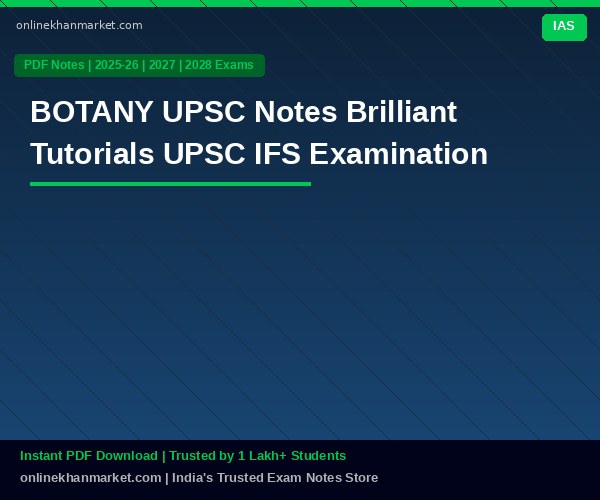 onlinekhanmarket.com

IAS

PDF Notes | 2025-26 | 2027 | 2028 Exams

BOTANY UPSC Notes Brilliant Tutorials UPSC IFS Examination

Instant PDF Download | Trusted by 1 Lakh+ Students

onlinekhanmarket.com | India's Trusted Exam Notes Store